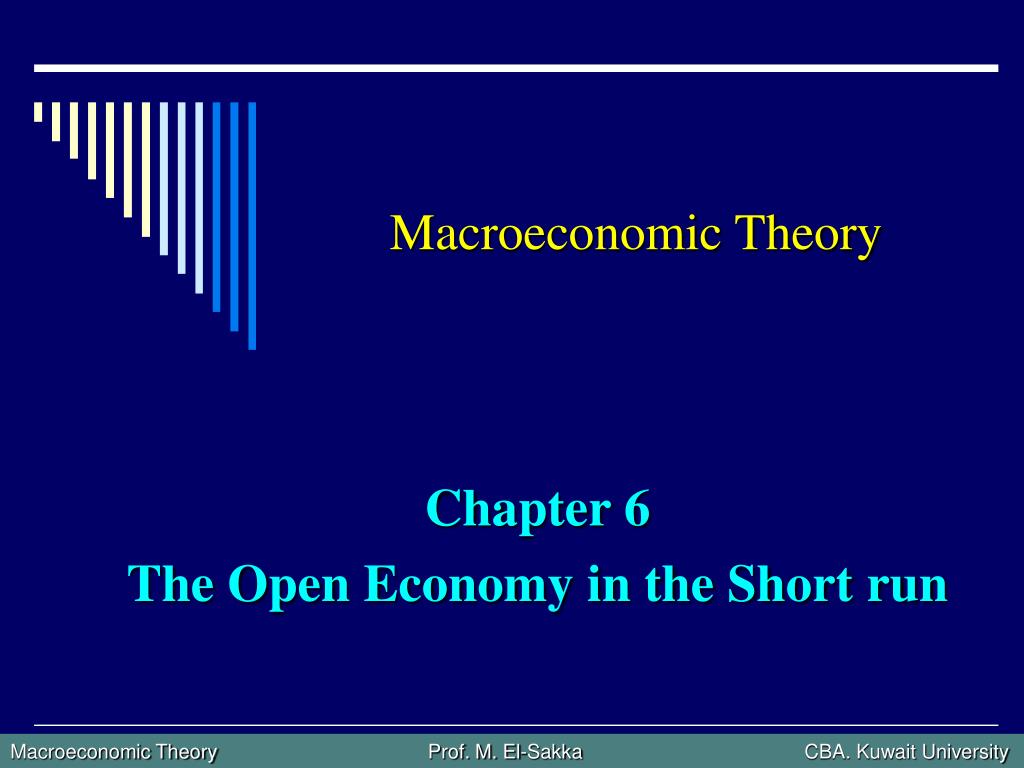 Macroeconomic Theory

Chapter 6
The Open Economy in the Short run

Macroeconomic Theory

Prof. M. El-Sakka

CBA. Kuwait University